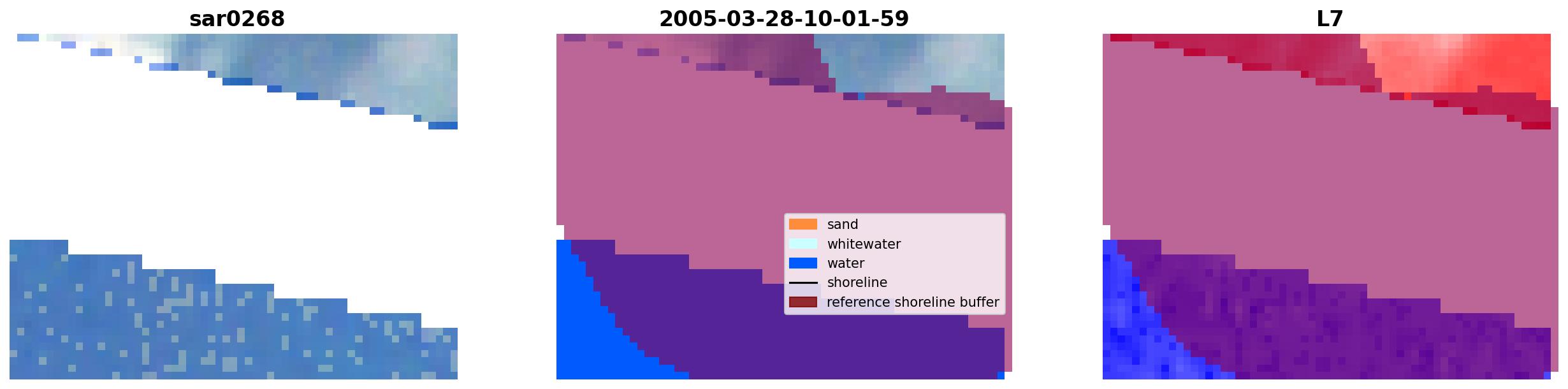 sar0268

2005-03-28-10-01-59

sand
whitewater
water
shoreline
reference shoreline buffer

L7